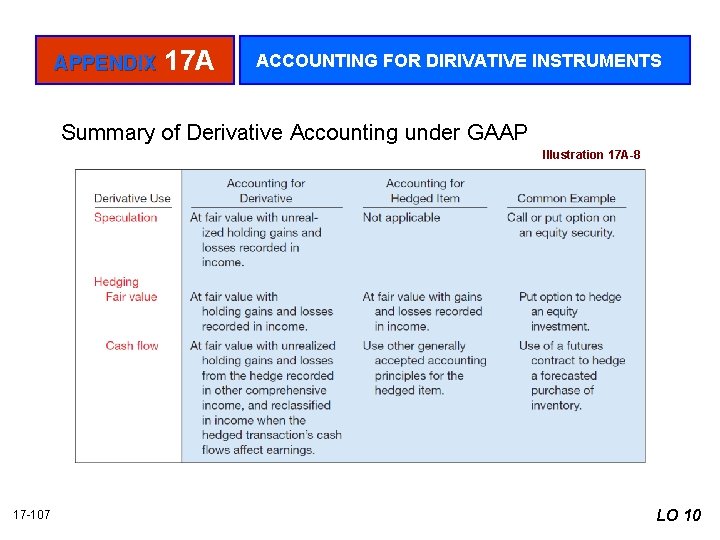 APPENDIX 17A

ACCOUNTING FOR DIRIVATIVE INSTRUMENTS

Summary of Derivative Accounting under GAAP

Illustration 17A-8

| Derivative Use | Accounting for Derivative | Accounting for Hedged Item | Common Example |
|---|---|---|---|
| Speculation | At fair value with unrealized holding gains and losses recorded in income. | Not applicable | Call or put option on an equity security. |
| Hedging | | | |
| Fair value | At fair value with holding gains and losses recorded in income. | At fair value with gains and losses recorded in income. | Put option to hedge an equity investment. |
| Cash flow | At fair value with unrealized holding gains and losses from the hedge recorded in other comprehensive income, and reclassified in income when the hedged transaction's cash flows affect earnings. | Use other generally accepted accounting principles for the hedged item. | Use of a futures contract to hedge a forecasted purchase of inventory. |

17-107

LO 10